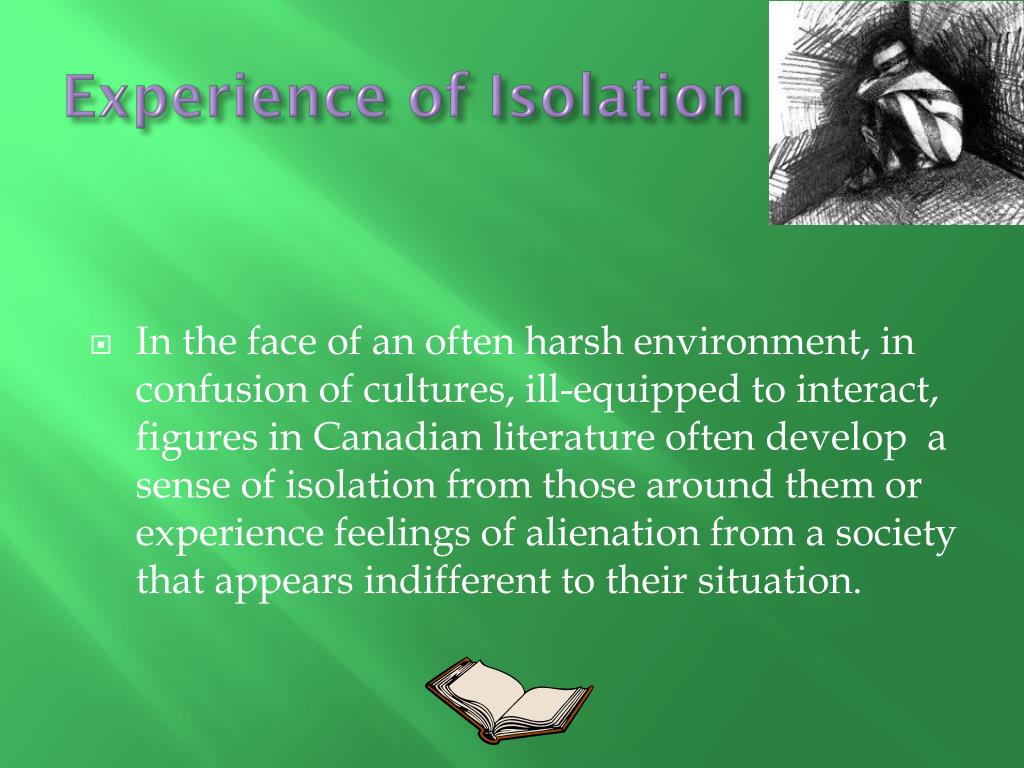 Experience of Isolation

In the face of an often harsh environment, in confusion of cultures, ill-equipped to interact, figures in Canadian literature often develop a sense of isolation from those around them or experience feelings of alienation from a society that appears indifferent to their situation.